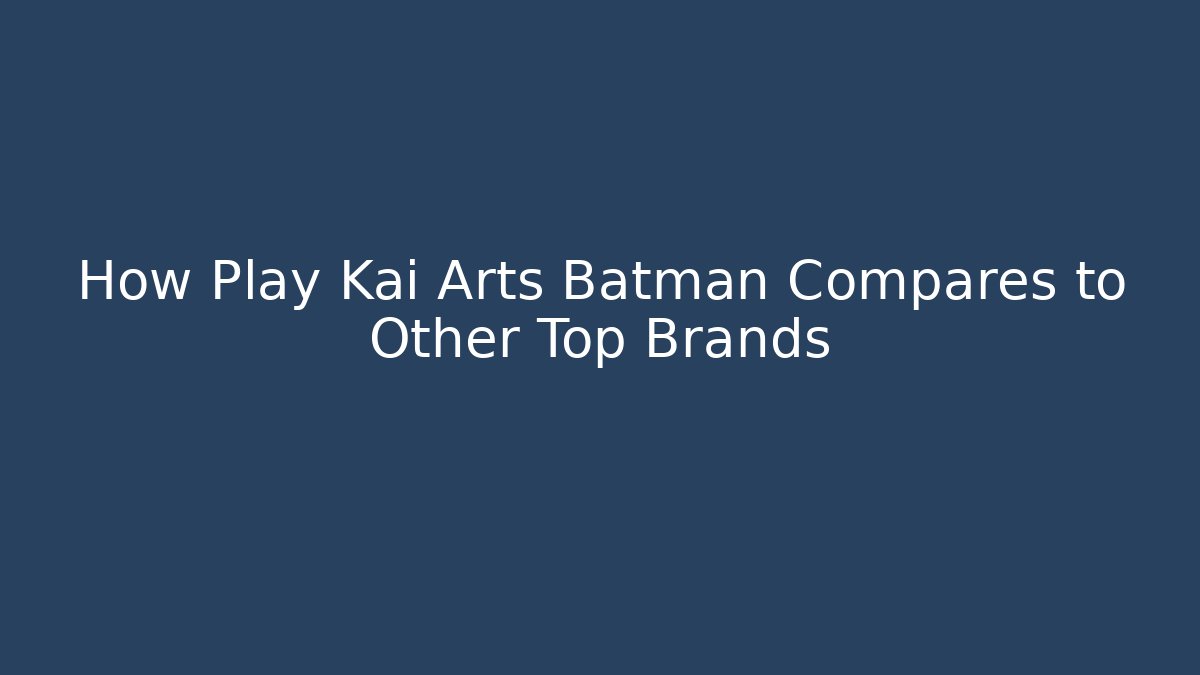 How Play Kai Arts Batman Compares to Other Top Brands